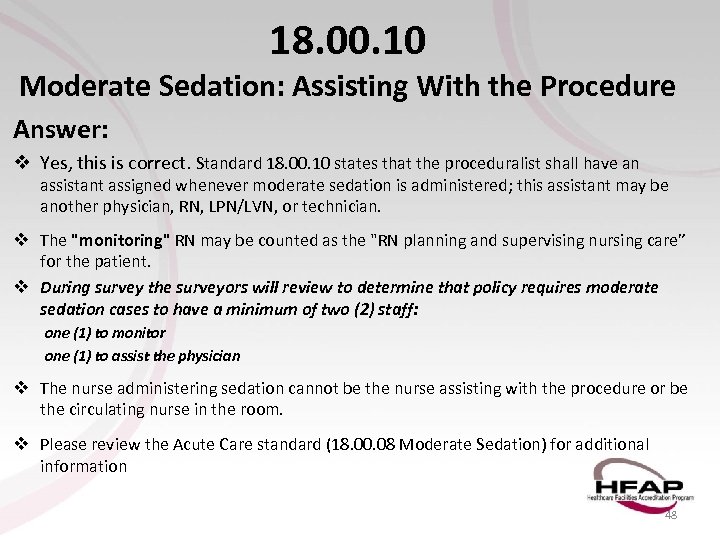 18.00.10

Moderate Sedation: Assisting With the Procedure

Answer:

❖ Yes, this is correct. Standard 18.00.10 states that the proceduralist shall have an assistant assigned whenever moderate sedation is administered; this assistant may be another physician, RN, LPN/LVN, or technician.

❖ The "monitoring" RN may be counted as the "RN planning and supervising nursing care" for the patient.

❖ During survey the surveyors will review to determine that policy requires moderate sedation cases to have a minimum of two (2) staff:

one (1) to monitor

one (1) to assist the physician

❖ The nurse administering sedation cannot be the nurse assisting with the procedure or be the circulating nurse in the room.

❖ Please review the Acute Care standard (18.00.08 Moderate Sedation) for additional information

HFAP
Healthcare Facilities Accreditation Program

48